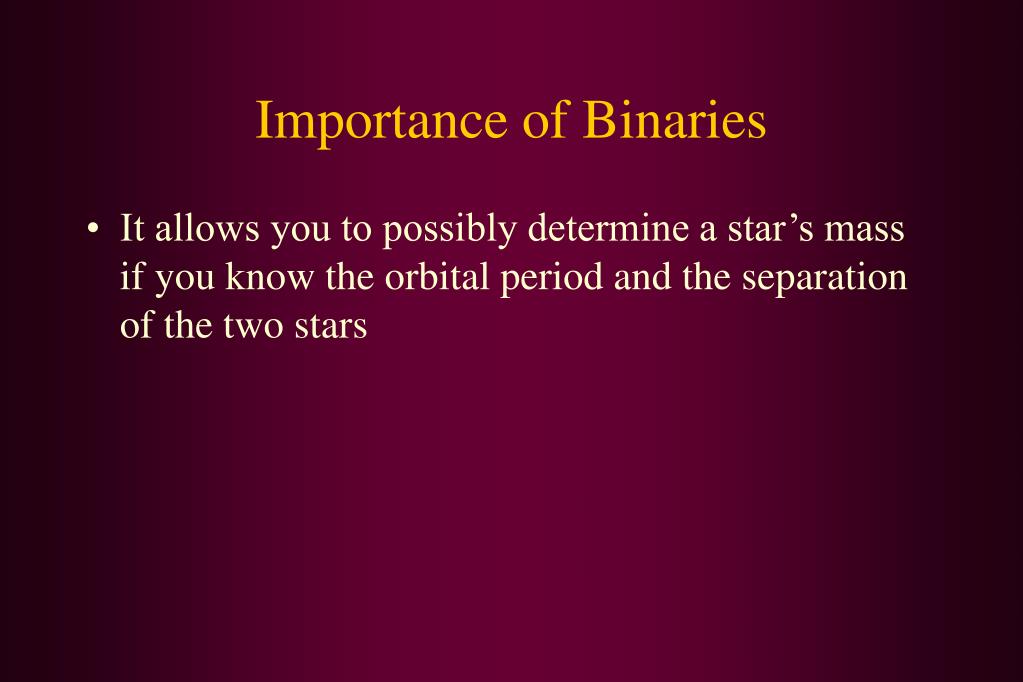 Importance of Binaries

• It allows you to possibly determine a star’s mass if you know the orbital period and the separation of the two stars